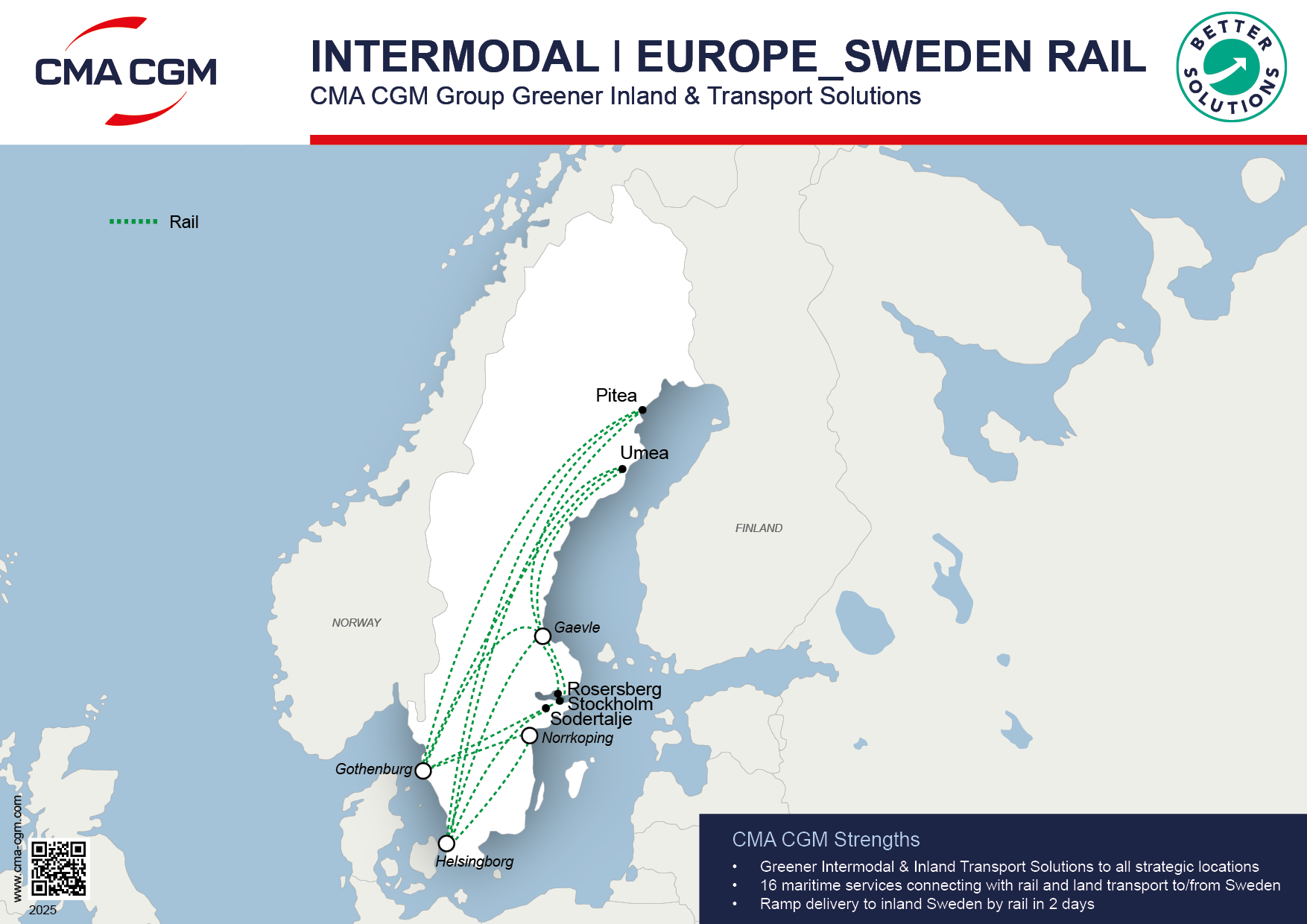 CMA CGM

INTERMODAL I EUROPE_SWEDEN RAIL
CMA CGM Group Greener Inland & Transport Solutions

BETTER SOLUTIONS

Rail

Pitea
Umea
FINLAND
NORWAY
Gaevle
Rosersberg
Stockholm
Sodertalje
Norrkoping
Gothenburg
Helsingborg

www.cma-cgm.com
2025

CMA CGM Strengths
• Greener Intermodal & Inland Transport Solutions to all strategic locations
• 16 maritime services connecting with rail and land transport to/from Sweden
• Ramp delivery to inland Sweden by rail in 2 days